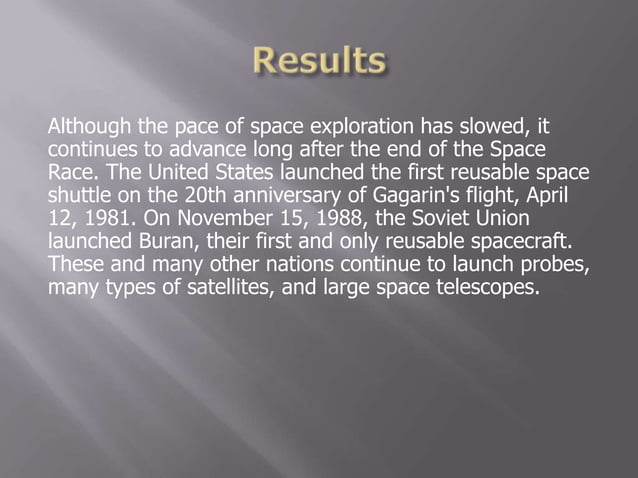 Results

Although the pace of space exploration has slowed, it continues to advance long after the end of the Space Race. The United States launched the first reusable space shuttle on the 20th anniversary of Gagarin's flight, April 12, 1981. On November 15, 1988, the Soviet Union launched Buran, their first and only reusable spacecraft. These and many other nations continue to launch probes, many types of satellites, and large space telescopes.